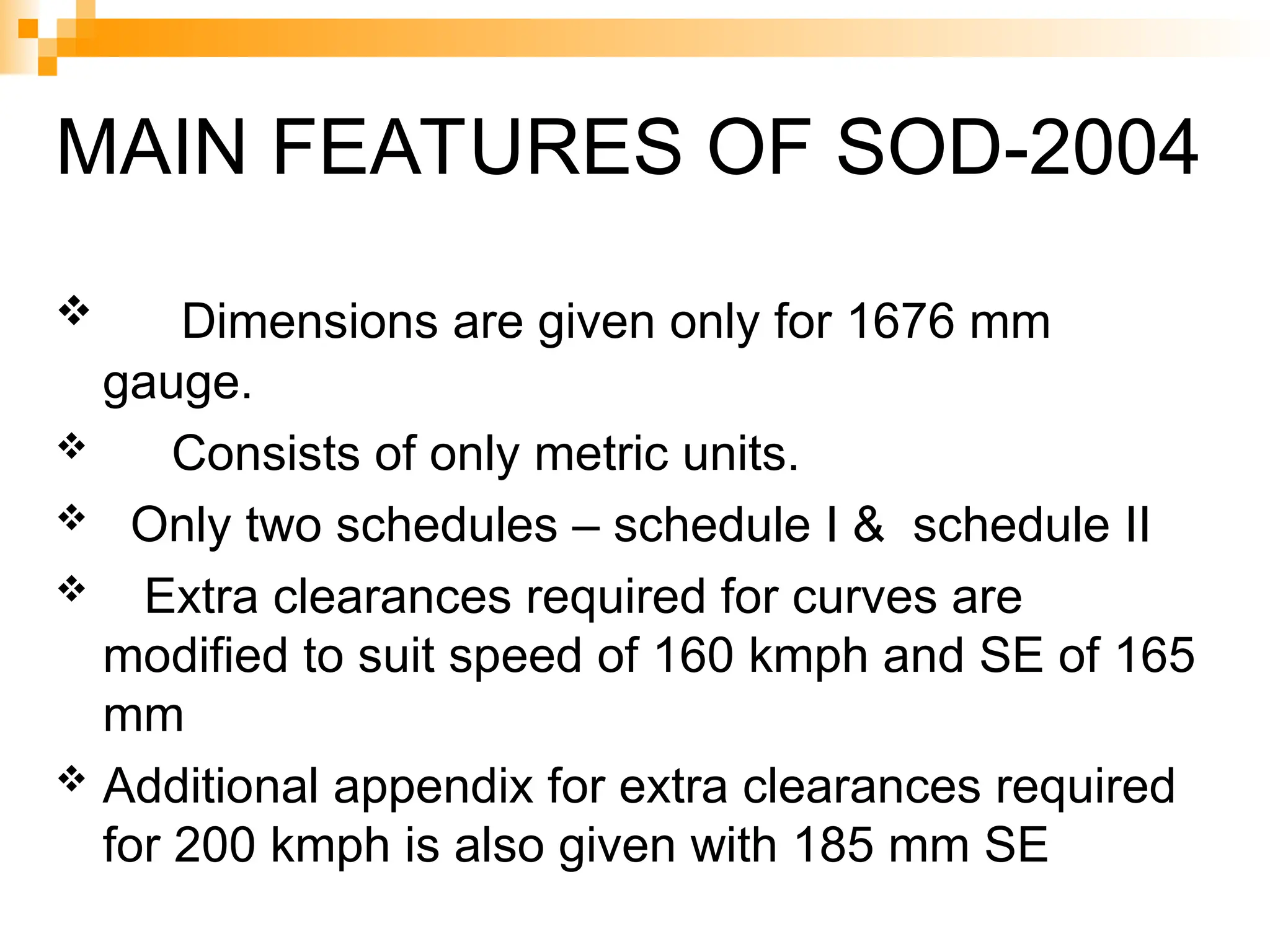 MAIN FEATURES OF SOD-2004

❖ Dimensions are given only for 1676 mm gauge.

❖ Consists of only metric units.

❖ Only two schedules – schedule I & schedule II

❖ Extra clearances required for curves are modified to suit speed of 160 kmph and SE of 165 mm

❖ Additional appendix for extra clearances required for 200 kmph is also given with 185 mm SE